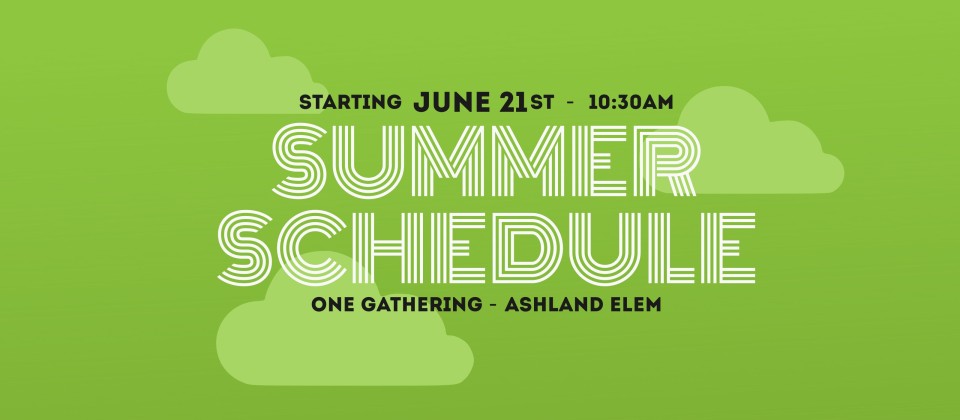 STARTING JUNE 21ST - 10:30AM

SUMMER SCHEDULE

ONE GATHERING - ASHLAND ELEM